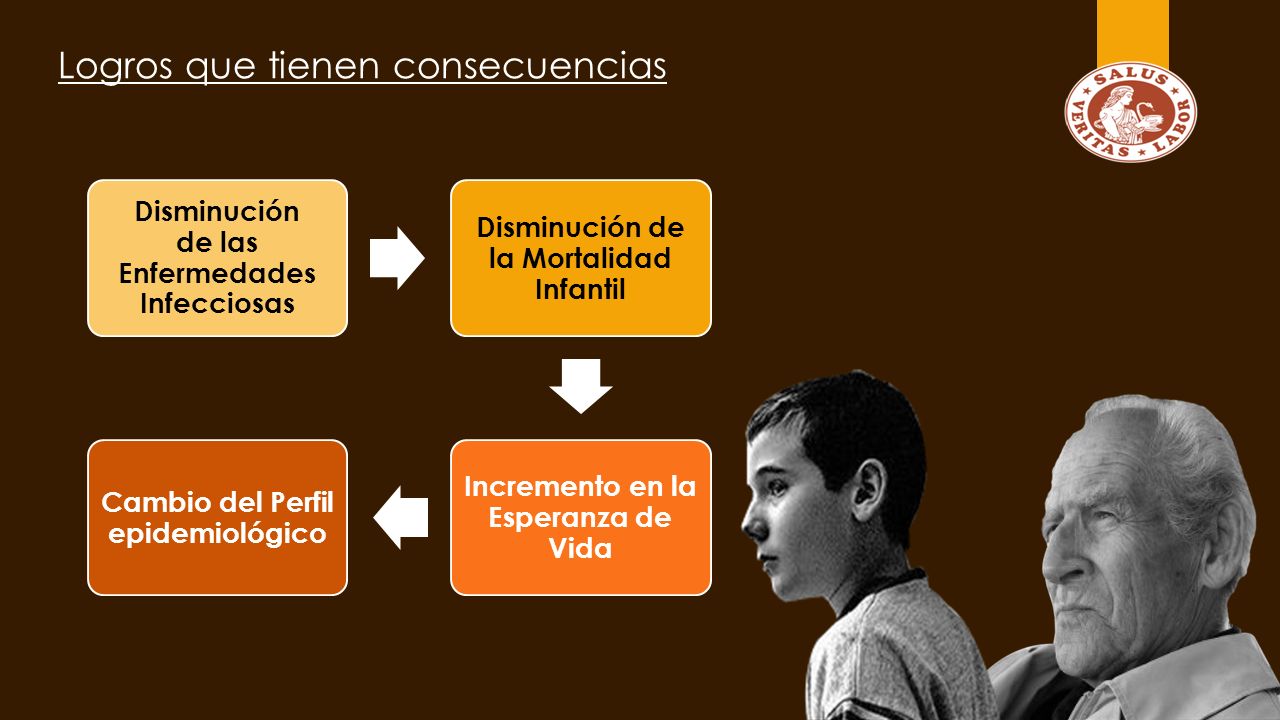 Logros que tienen consecuencias

SALUS VERITAS LABOR

Disminución de las Enfermedades Infecciosas

Disminución de la Mortalidad Infantil

Incremento en la Esperanza de Vida

Cambio del Perfil epidemiológico